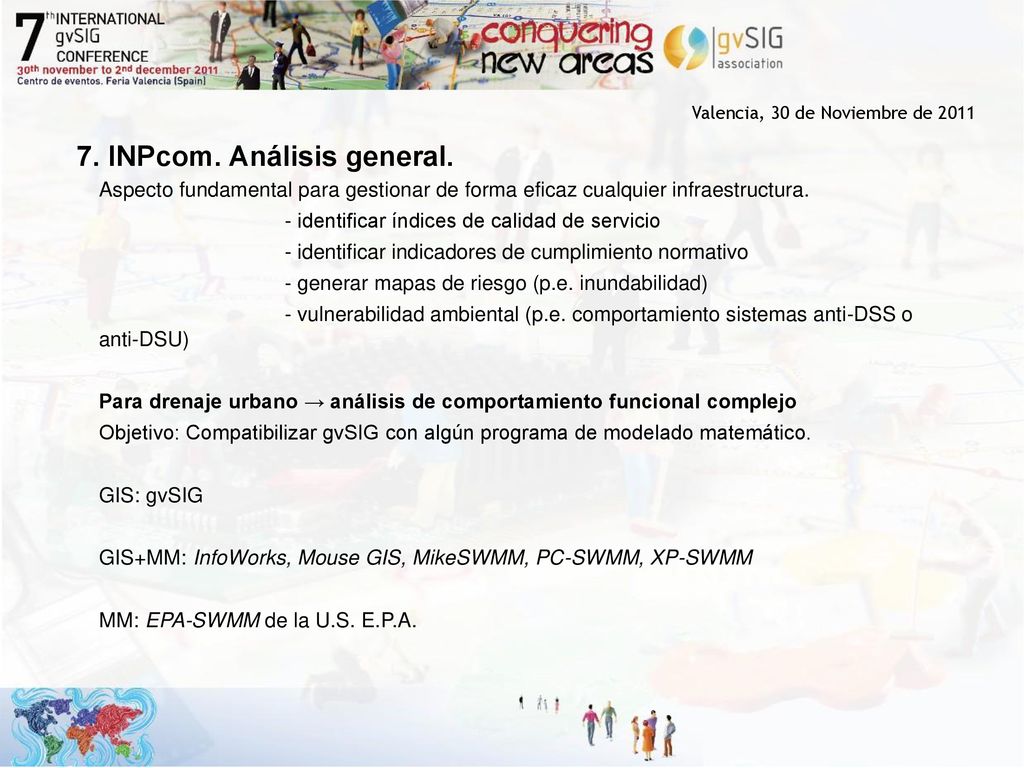 7th INTERNATIONAL gvSIG CONFERENCE
30th november to 2nd december 2011
Centro de eventos. Feria Valencia (Spain)

conquering new areas

gvSIG association

Valencia, 30 de Noviembre de 2011

7. INPcom. Análisis general.

Aspecto fundamental para gestionar de forma eficaz cualquier infraestructura.
- identificar índices de calidad de servicio
- identificar indicadores de cumplimiento normativo
- generar mapas de riesgo (p.e. inundabilidad)
- vulnerabilidad ambiental (p.e. comportamiento sistemas anti-DSS o anti-DSU)

Para drenaje urbano → análisis de comportamiento funcional complejo
Objetivo: Compatibilizar gvSIG con algún programa de modelado matemático.

GIS: gvSIG

GIS+MM: InfoWorks, Mouse GIS, MikeSWMM, PC-SWMM, XP-SWMM

MM: EPA-SWMM de la U.S. E.P.A.